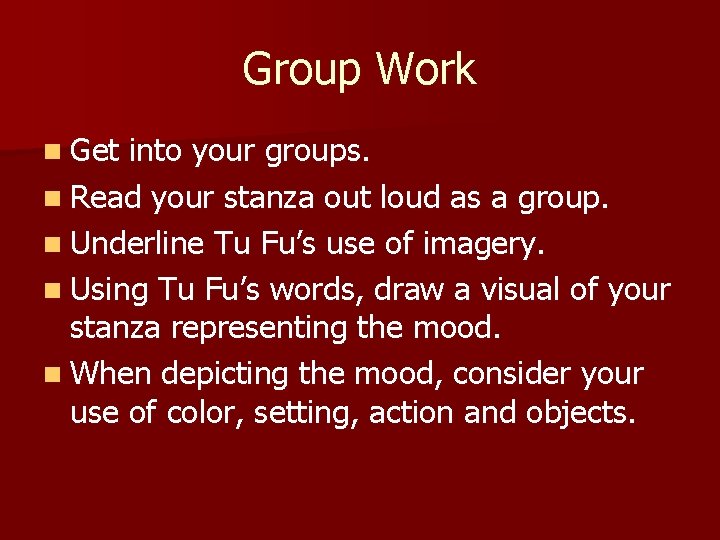 Group Work

- Get into your groups.
- Read your stanza out loud as a group.
- Underline Tu Fu’s use of imagery.
- Using Tu Fu’s words, draw a visual of your stanza representing the mood.
- When depicting the mood, consider your use of color, setting, action and objects.